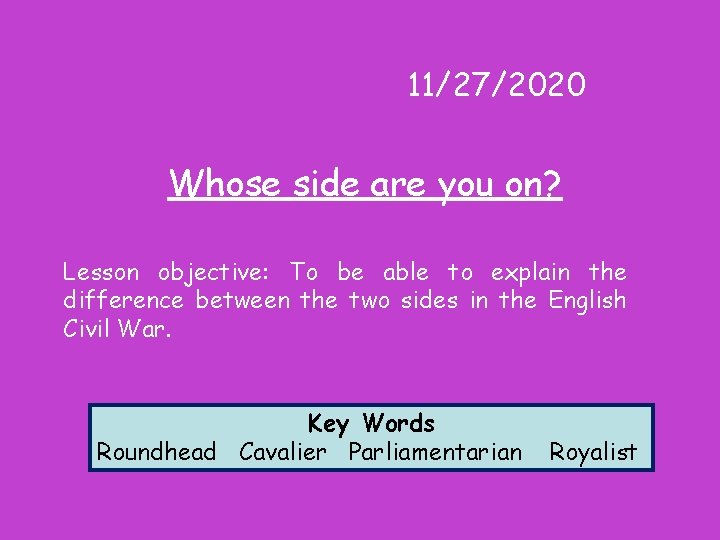 11/27/2020

Whose side are you on?

Lesson objective: To be able to explain the difference between the two sides in the English Civil War.

Key Words
Roundhead Cavalier Parliamentarian Royalist